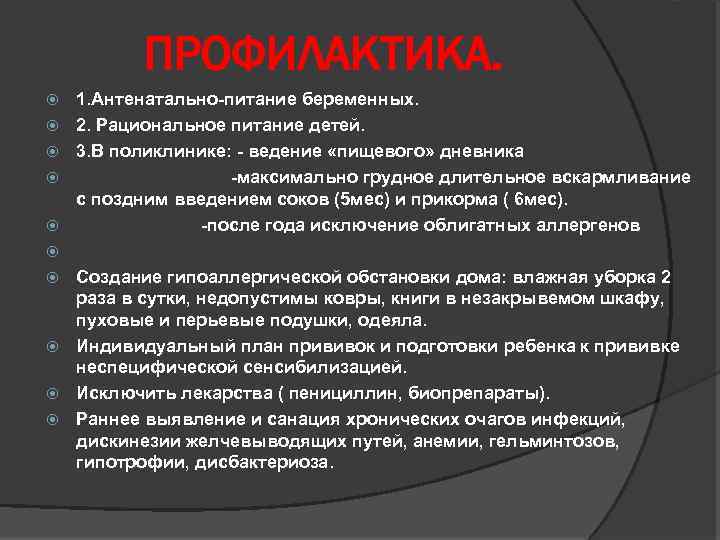 ПРОФИЛАКТИКА.

1.Антенатально-питание беременных.

2. Рациональное питание детей.

3.В поликлинике: - ведение «пищевого» дневника

-максимально грудное длительное вскармливание с поздним введением соков (5мес) и прикорма ( 6мес).

-после года исключение облигатных аллергенов

Создание гипоаллергической обстановки дома: влажная уборка 2 раза в сутки, недопустимы ковры, книги в незакрывемом шкафу, пуховые и перьевые подушки, одеяла.

Индивидуальный план прививок и подготовки ребенка к прививке неспецифической сенсибилизацией.

Исключить лекарства ( пенициллин, биопрепараты).

Раннее выявление и санация хронических очагов инфекций, дискинезии желчевыводящих путей, анемии, гельминтозов, гипотрофии, дисбактериоза.